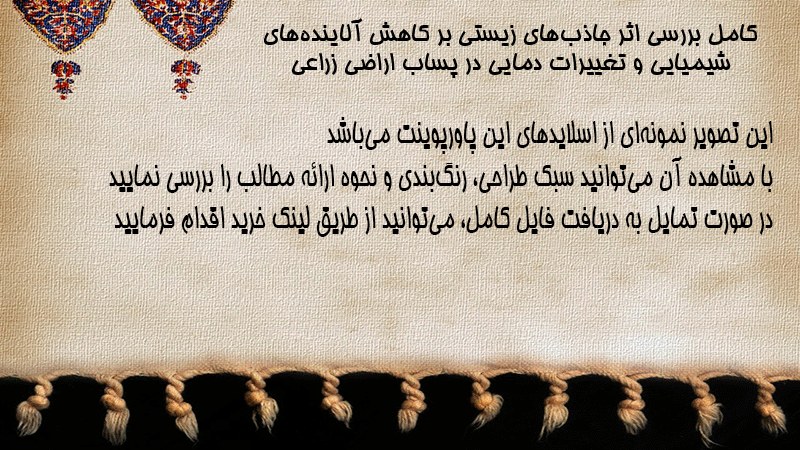 کامل بررسی اثر جاذب‌های زیستی بر کاهش آلاینده‌های شیمیایی و تغییرات دمایی در پساب اراضی زراعی

این تصویر نمونه‌ای از اسلایدهای این پاورپوینت می‌باشد
با مشاهده آن می‌توانید سبک طراحی، رنگ‌بندی و نحوه ارائه مطالب را بررسی نمایید
در صورت تمایل به دریافت فایل کامل، می‌توانید از طریق لینک خرید اقدام فرمایید